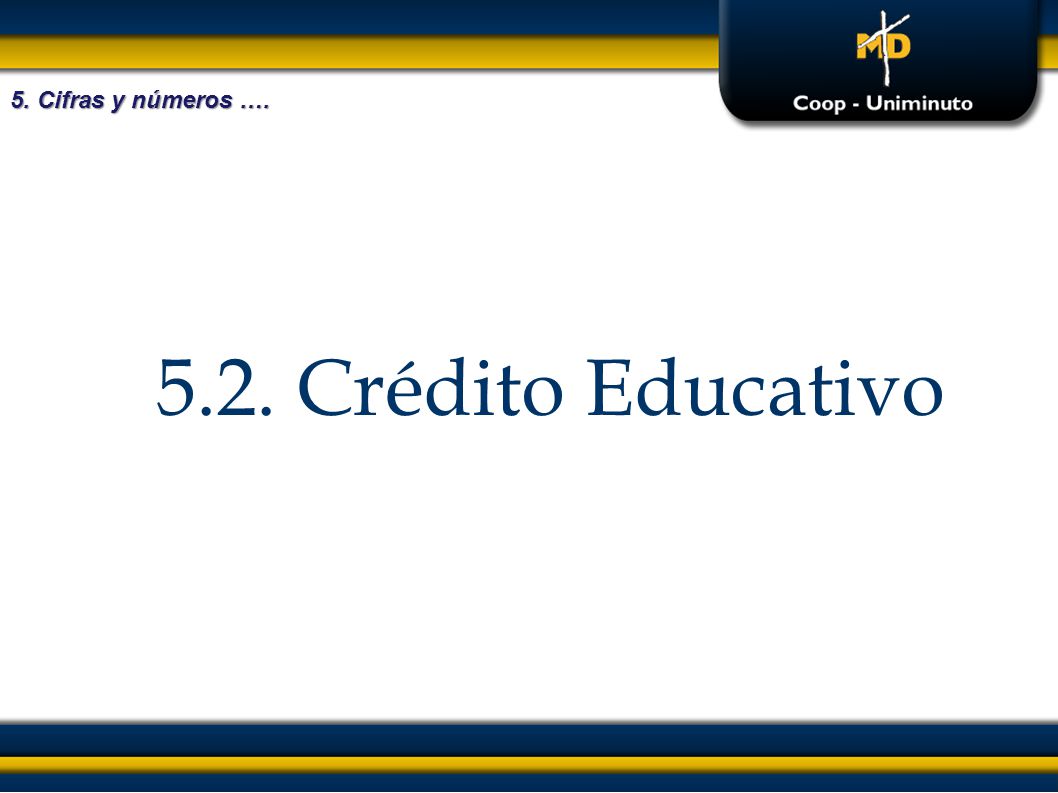 5. Cifras y números ….

MD
Coop - Uniminuto

5.2. Crédito Educativo